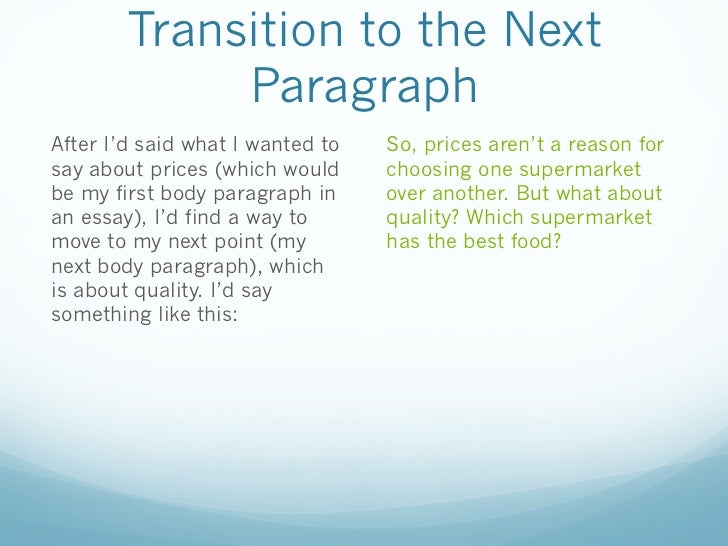 Transition to the Next Paragraph

After I'd said what I wanted to say about prices (which would be my first body paragraph in an essay), I'd find a way to move to my next point (my next body paragraph), which is about quality. I'd say something like this:

So, prices aren't a reason for choosing one supermarket over another. But what about quality? Which supermarket has the best food?